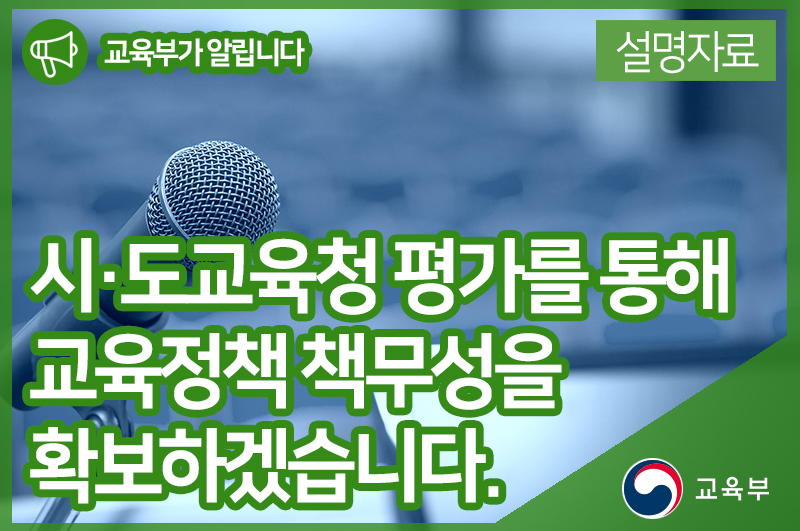 교육부가 알립니다

설명자료

시·도교육청 평가를 통해 교육정책 책무성을 확보하겠습니다.

교육부